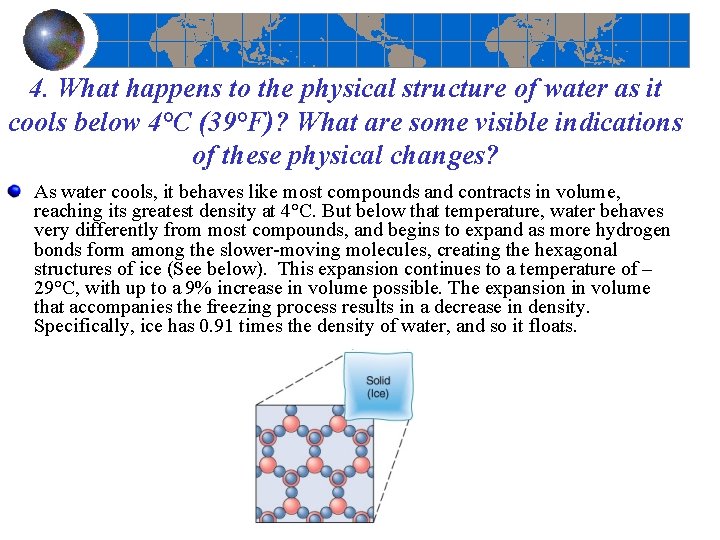 4. What happens to the physical structure of water as it cools below 4°C (39°F)? What are some visible indications of these physical changes?

As water cools, it behaves like most compounds and contracts in volume, reaching its greatest density at 4°C. But below that temperature, water behaves very differently from most compounds, and begins to expand as more hydrogen bonds form among the slower-moving molecules, creating the hexagonal structures of ice (See below). This expansion continues to a temperature of –29°C, with up to a 9% increase in volume possible. The expansion in volume that accompanies the freezing process results in a decrease in density. Specifically, ice has 0.91 times the density of water, and so it floats.

Solid (Ice)